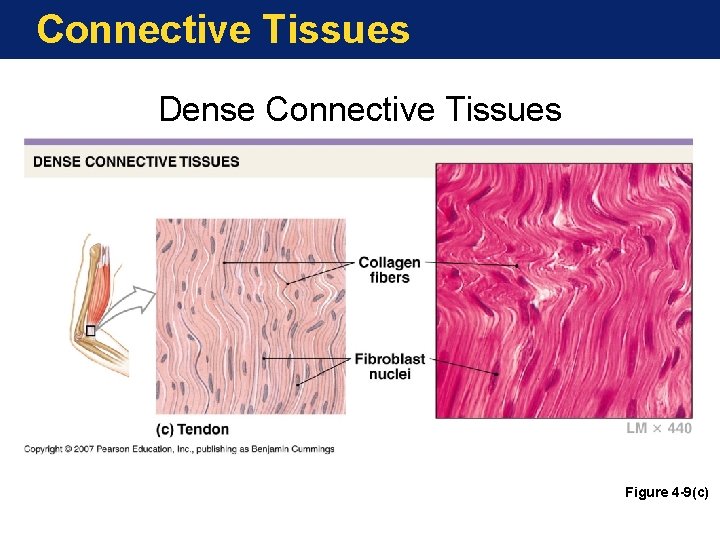 Connective Tissues

Dense Connective Tissues

DENSE CONNECTIVE TISSUES

Collagen fibers

Fibroblast nuclei

(c) Tendon

LM × 440

Copyright © 2007 Pearson Education, Inc., publishing as Benjamin Cummings

Figure 4-9(c)